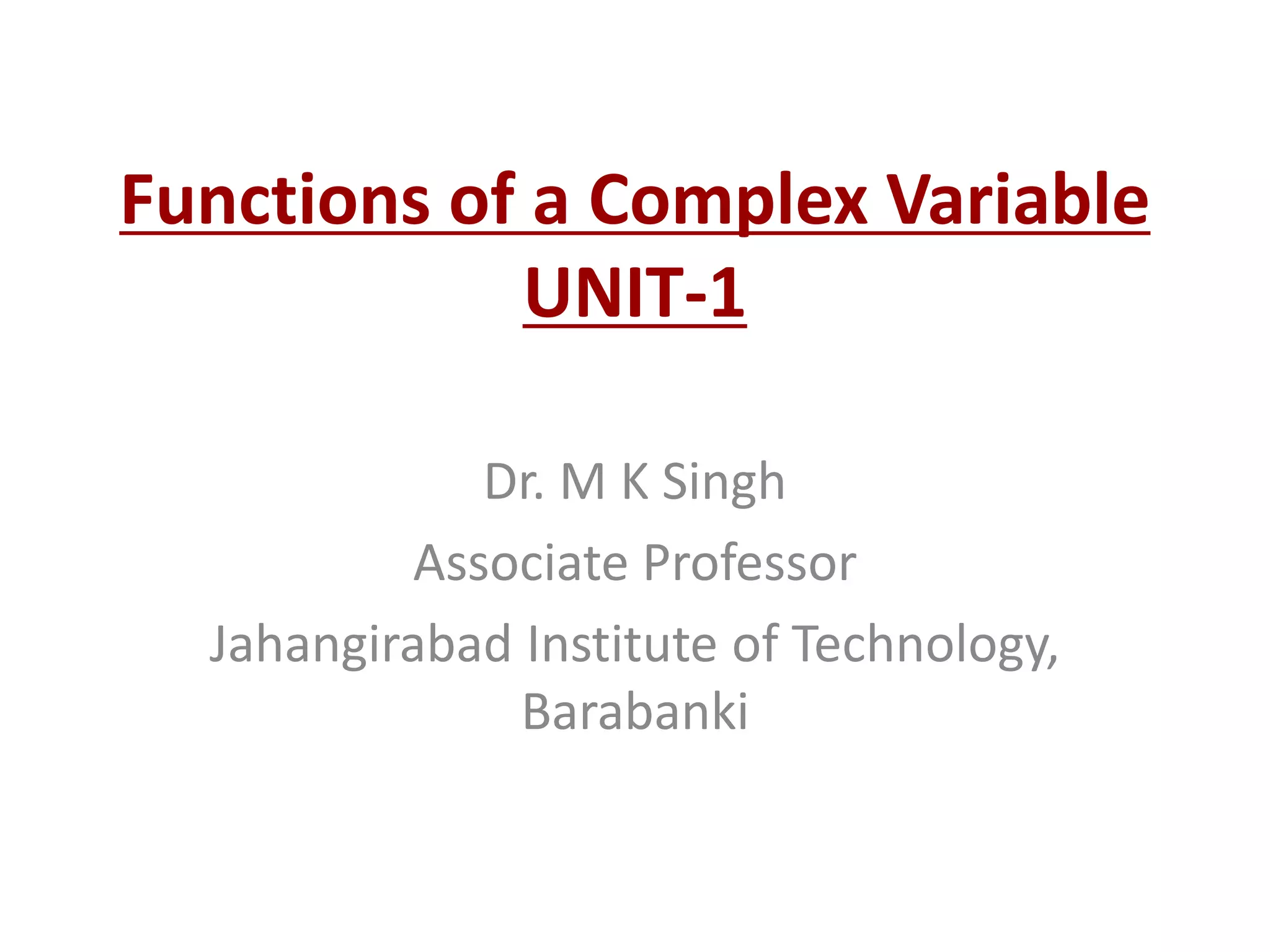 Functions of a Complex Variable
UNIT-1

Dr. M K Singh

Associate Professor

Jahangirabad Institute of Technology, Barabanki